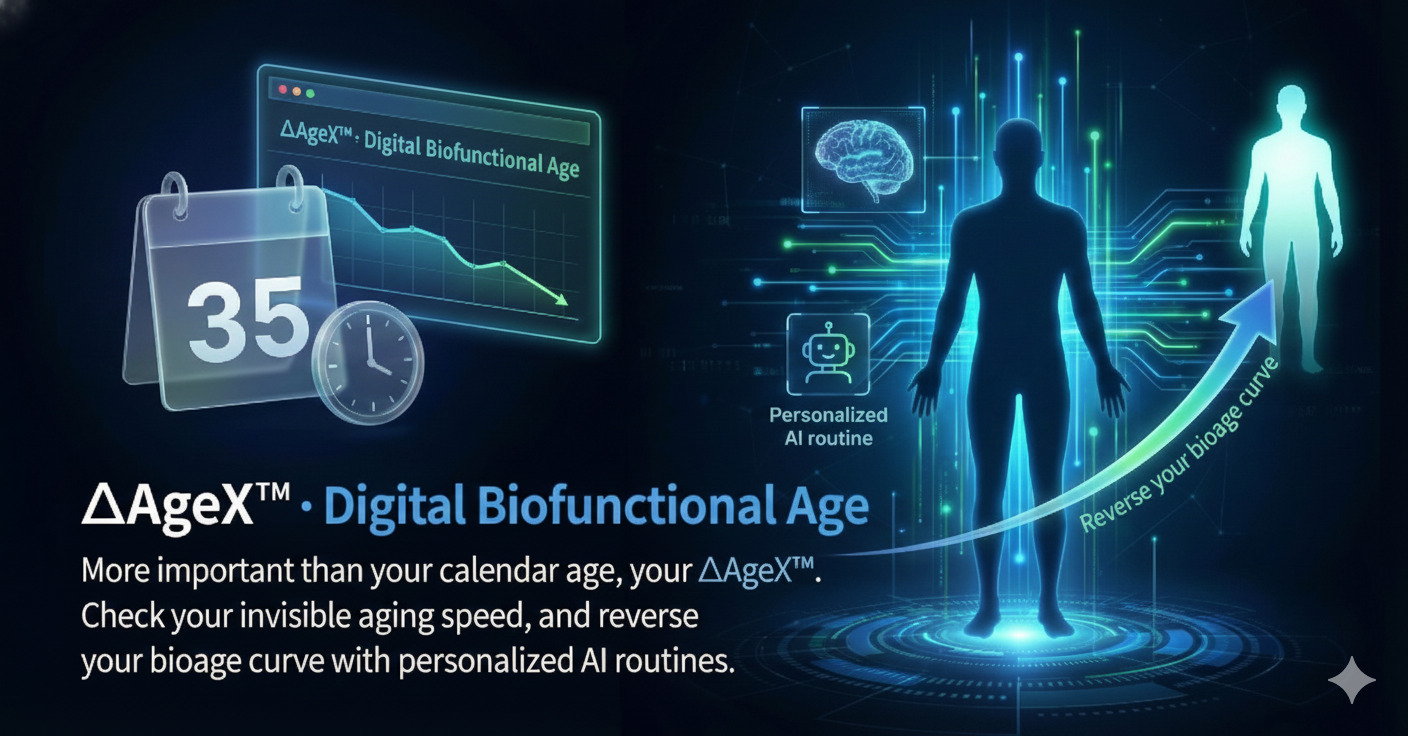 ΔAgeX™ · Digital Biofunctional Age

35

Personalized AI routine

Reverse your bioage curve

ΔAgeX™ · Digital Biofunctional Age

More important than your calendar age, your ΔAgeX™. Check your invisible aging speed, and reverse your bioage curve with personalized AI routines.